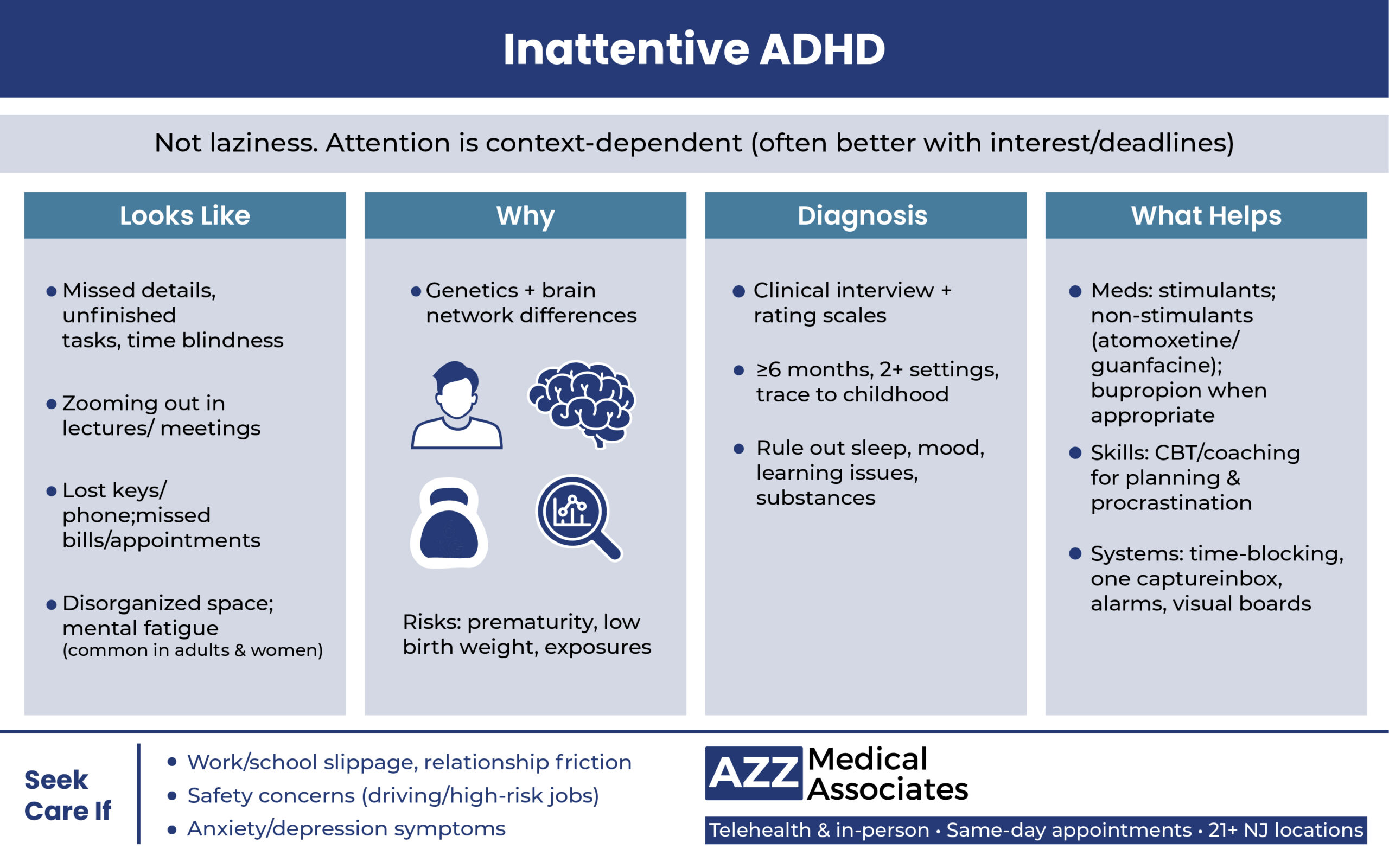 Inattentive ADHD

Not laziness. Attention is context-dependent (often better with interest/deadlines)

Looks Like

- Missed details, unfinished tasks, time blindness
- Zooming out in lectures/ meetings
- Lost keys/ phone;missed bills/appointments
- Disorganized space; mental fatigue (common in adults & women)

Why

- Genetics + brain network differences

Risks: prematurity, low birth weight, exposures

Diagnosis

- Clinical interview + rating scales
- ≥6 months, 2+ settings, trace to childhood
- Rule out sleep, mood, learning issues, substances

What Helps

- Meds: stimulants; non-stimulants (atomoxetine/ guanfacine); bupropion when appropriate
- Skills: CBT/coaching for planning & procrastination
- Systems: time-blocking, one captureinbox, alarms, visual boards

Seek Care If

- Work/school slippage, relationship friction
- Safety concerns (driving/high-risk jobs)
- Anxiety/depression symptoms

AZZ Medical Associates

Telehealth & in-person • Same-day appointments • 21+ NJ locations